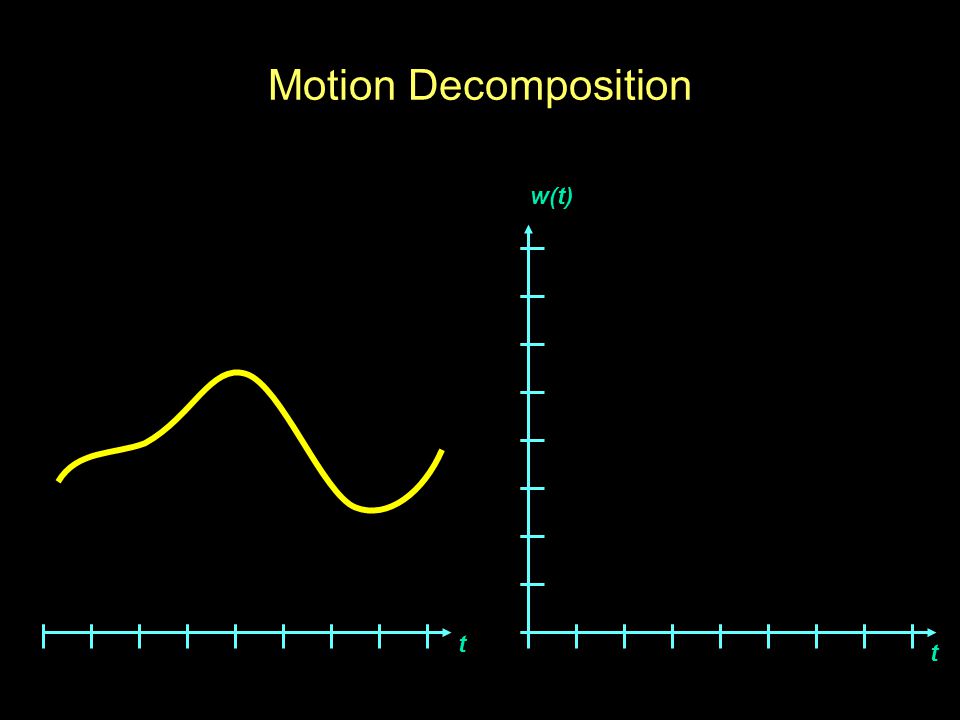 Motion Decomposition

w(t)

t

t